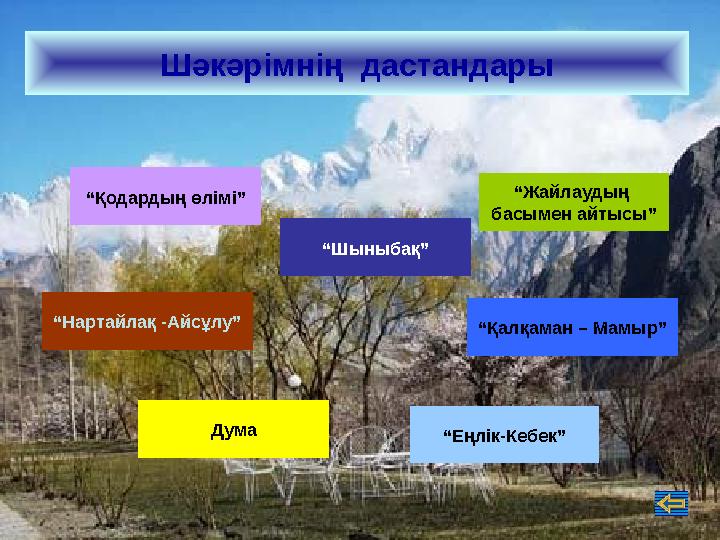 Шәкәрімнің дастандары

“Қодардың өлімі”

“Жайлаудың басымен айтысы”

“Шыныбақ”

“Нартайлақ -Айсұлу”

“Қалқаман – Мамыр”

Дума

“Еңлік-Кебек”